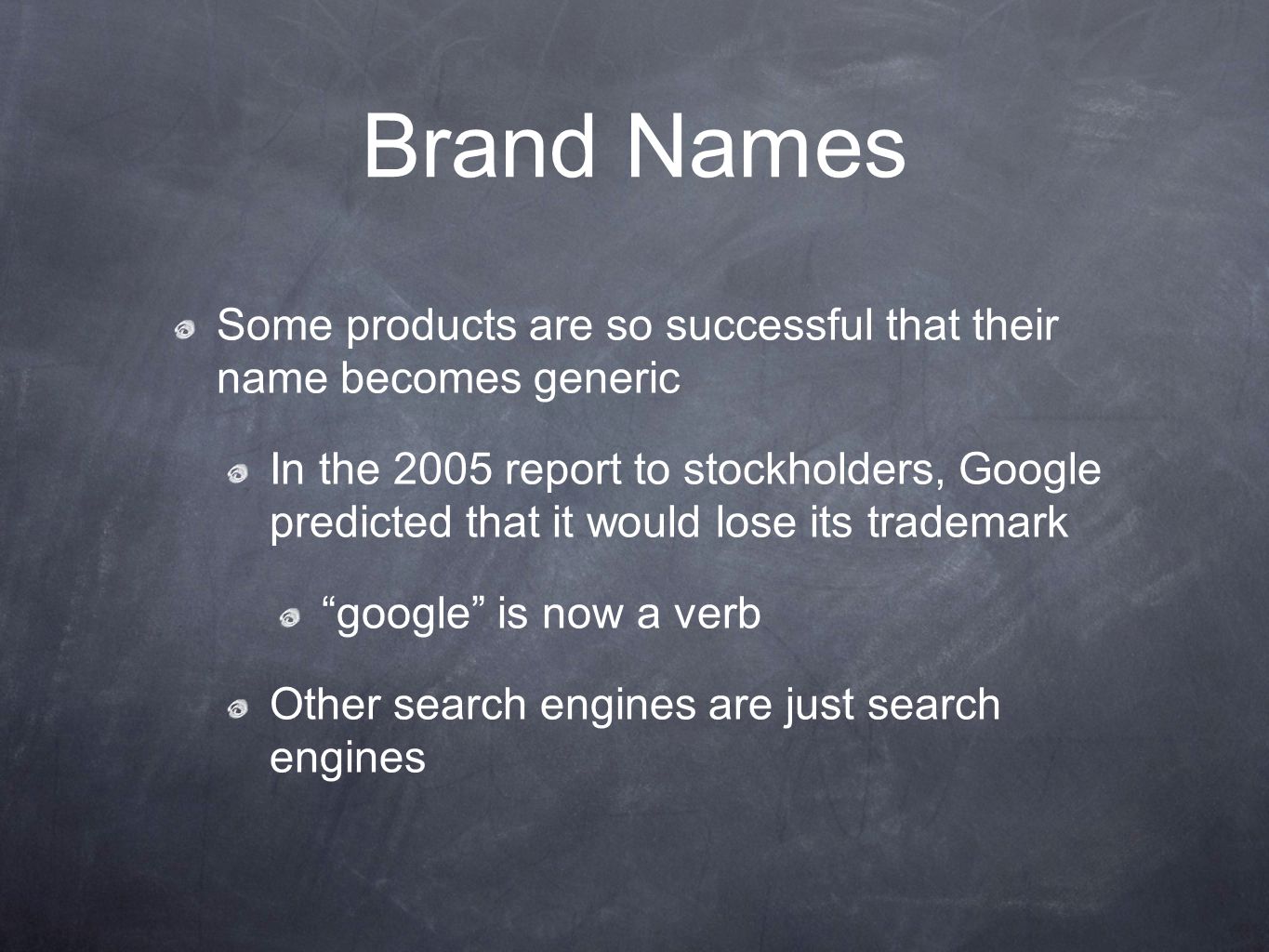 Brand Names

Some products are so successful that their name becomes generic

In the 2005 report to stockholders, Google predicted that it would lose its trademark

“google” is now a verb

Other search engines are just search engines